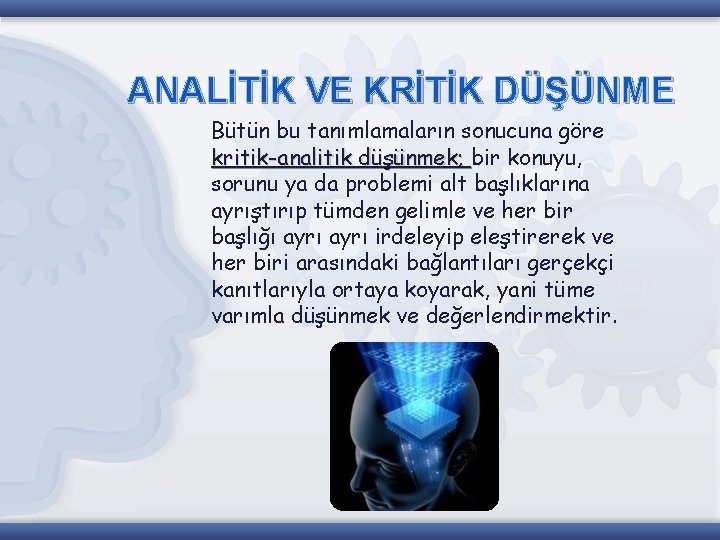 ANALİTİK VE KRİTİK DÜŞÜNME

Bütün bu tanımlamaların sonucuna göre kritik-analitik düşünmek; bir konuyu, sorunu ya da problemi alt başlıklarına ayrıştırıp tümden gelimle ve her bir başlığı ayrı ayrı irdeleyip eleştirerek ve her biri arasındaki bağlantıları gerçekçi kanıtlarıyla ortaya koyarak, yani tüme varımla düşünmek ve değerlendirmektir.